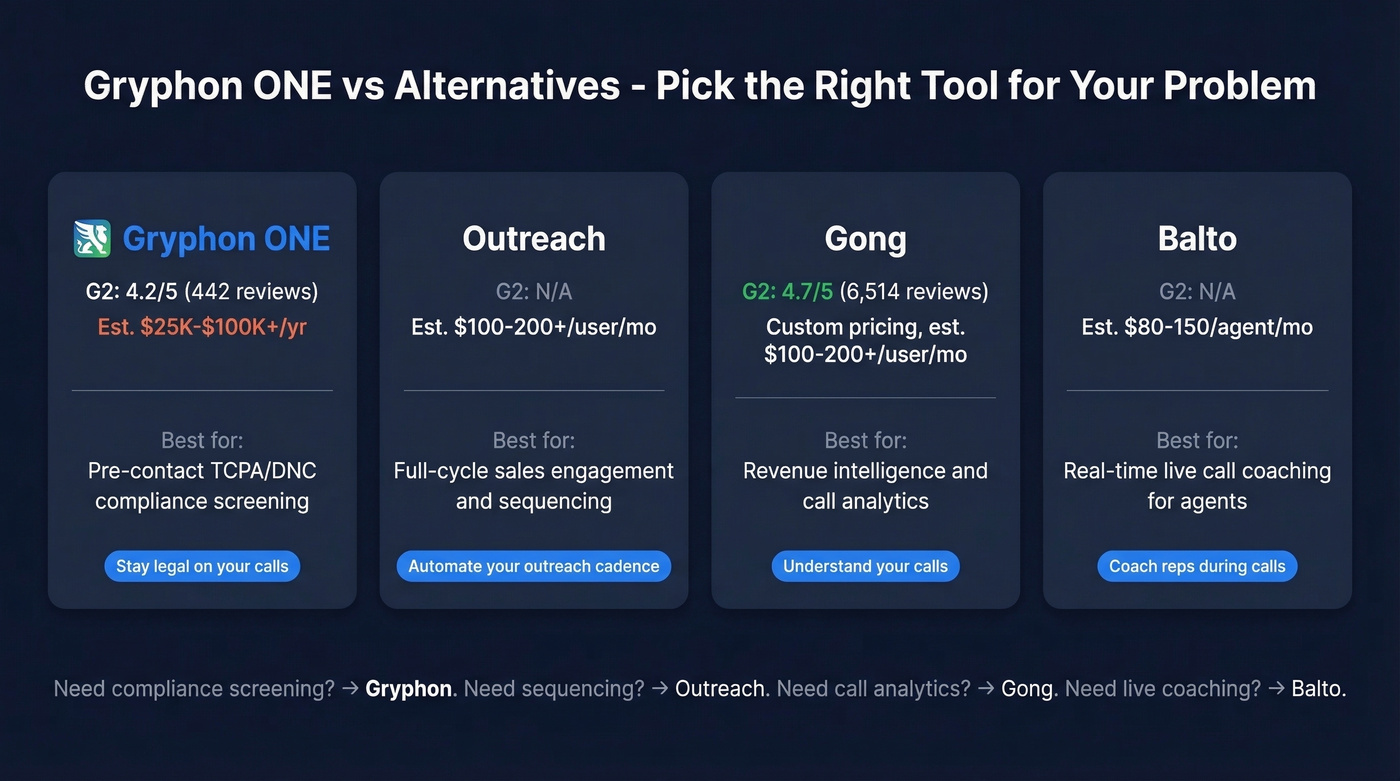 Gryphon ONE vs Alternatives - Pick the Right Tool for Your Problem

Gryphon ONE
G2: 4.2/5 (442 reviews)
Est. $25K-$100K+/yr

Best for:
Pre-contact TCPA/DNC compliance screening

Stay legal on your calls

Outreach
G2: N/A
Est. $100-200+/user/mo

Best for:
Full-cycle sales engagement and sequencing

Automate your outreach cadence

Gong
G2: 4.7/5 (6,514 reviews)
Custom pricing, est. $100-200+/user/mo

Best for:
Revenue intelligence and call analytics

Understand your calls

Balto
G2: N/A
Est. $80-150/agent/mo

Best for:
Real-time live call coaching for agents

Coach reps during calls

Need compliance screening? → Gryphon. Need sequencing? → Outreach. Need call analytics? → Gong. Need live coaching? → Balto.